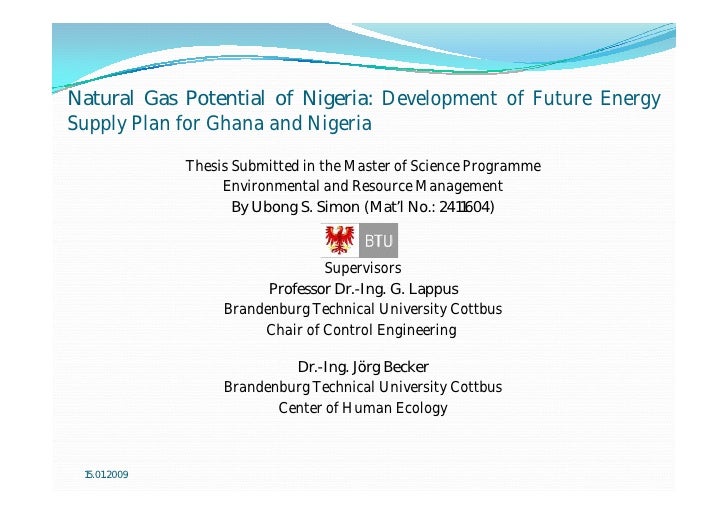 Natural Gas Potential of Nigeria: Development of Future Energy Supply Plan for Ghana and Nigeria

Thesis Submitted in the Master of Science Programme
Environmental and Resource Management
By Ubong S. Simon (Mat'l No.: 2411604)

BTU

Supervisors
Professor Dr.-Ing. G. Lappus
Brandenburg Technical University Cottbus
Chair of Control Engineering

Dr.-Ing. Jörg Becker
Brandenburg Technical University Cottbus
Center of Human Ecology

15.01.2009